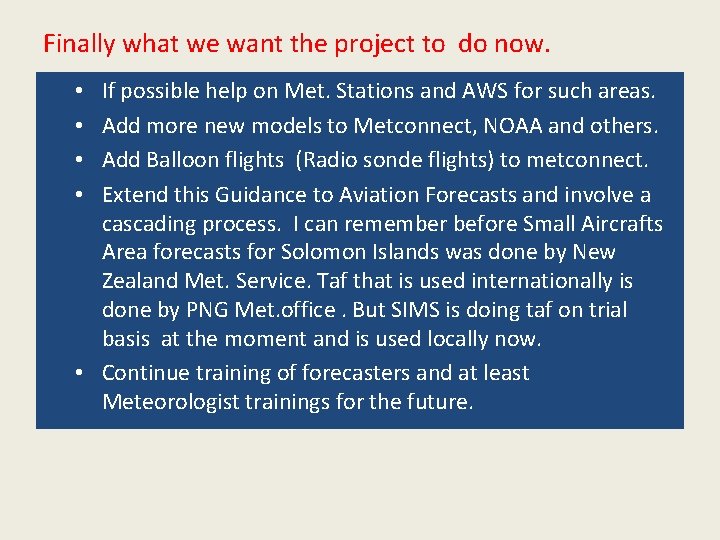 Finally what we want the project to do now.

• If possible help on Met. Stations and AWS for such areas.
• Add more new models to Metconnect, NOAA and others.
• Add Balloon flights (Radio sonde flights) to metconnect.
• Extend this Guidance to Aviation Forecasts and involve a cascading process. I can remember before Small Aircrafts Area forecasts for Solomon Islands was done by New Zealand Met. Service. Taf that is used internationally is done by PNG Met.office . But SIMS is doing taf on trial basis at the moment and is used locally now.
• Continue training of forecasters and at least Meteorologist trainings for the future.